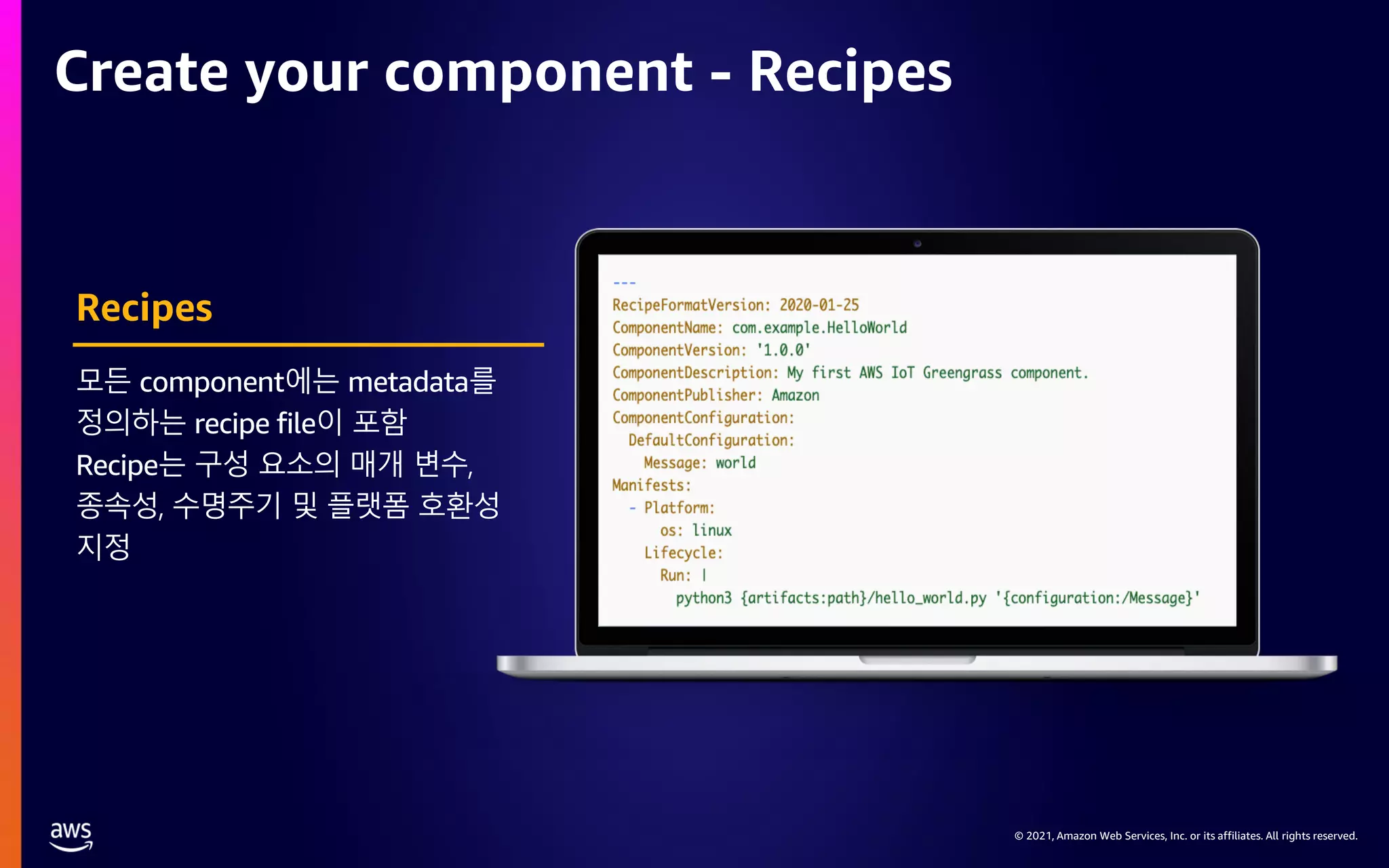 Create your component - Recipes

Recipes

모든 component에는 metadata를 정의하는 recipe file이 포함

Recipe는 구성 요소의 매개 변수, 종속성, 수명주기 및 플랫폼 호환성 지정

---
RecipeFormatVersion: 2020-01-25
ComponentName: com.example.HelloWorld
ComponentVersion: '1.0.0'
ComponentDescription: My first AWS IoT Greengrass component.
ComponentPublisher: Amazon
ComponentConfiguration:
  DefaultConfiguration:
    Message: world
Manifests:
  - Platform:
      os: linux
    Lifecycle:
      Run: |
        python3 {artifacts:path}/hello_world.py '{configuration:/Message}'

aws

© 2021, Amazon Web Services, Inc. or its affiliates. All rights reserved.